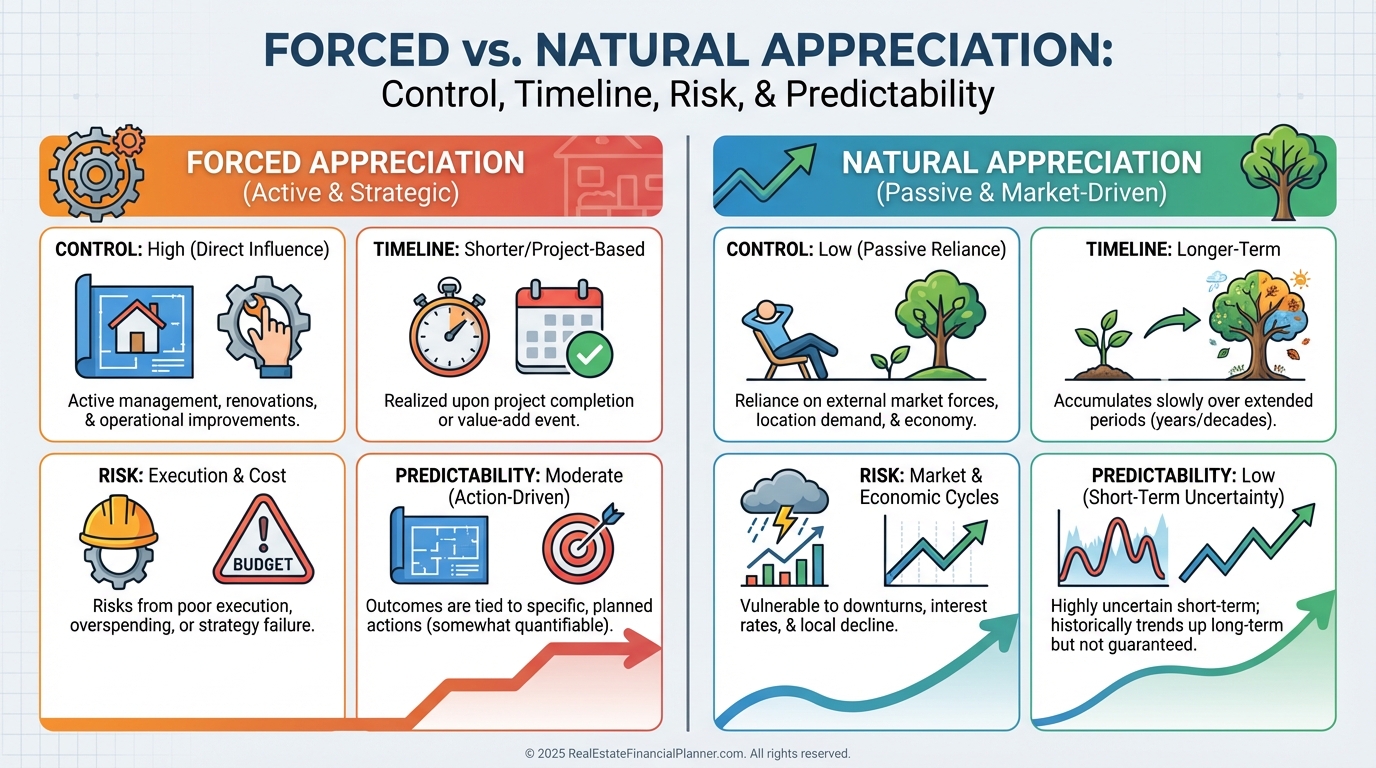 FORCED vs. NATURAL APPRECIATION:
Control, Timeline, Risk, & Predictability

FORCED APPRECIATION
(Active & Strategic)

CONTROL: High (Direct Influence)

Active management, renovations, & operational improvements.

TIMELINE: Shorter/Project-Based

Realized upon project completion or value-add event.

RISK: Execution & Cost

BUDGET

Risks from poor execution, overspending, or strategy failure.

PREDICTABILITY: Moderate (Action-Driven)

Outcomes are tied to specific, planned actions (somewhat quantifiable).

NATURAL APPRECIATION
(Passive & Market-Driven)

CONTROL: Low (Passive Reliance)

Reliance on external market forces, location demand, & economy.

TIMELINE: Longer-Term

Accumulates slowly over extended periods (years/decades).

RISK: Market & Economic Cycles

Vulnerable to downturns, interest rates, & local decline.

PREDICTABILITY: Low (Short-Term Uncertainty)

Highly uncertain short-term; historically trends up long-term but not guaranteed.

© 2025 RealEstateFinancialPlanner.com. All rights reserved.